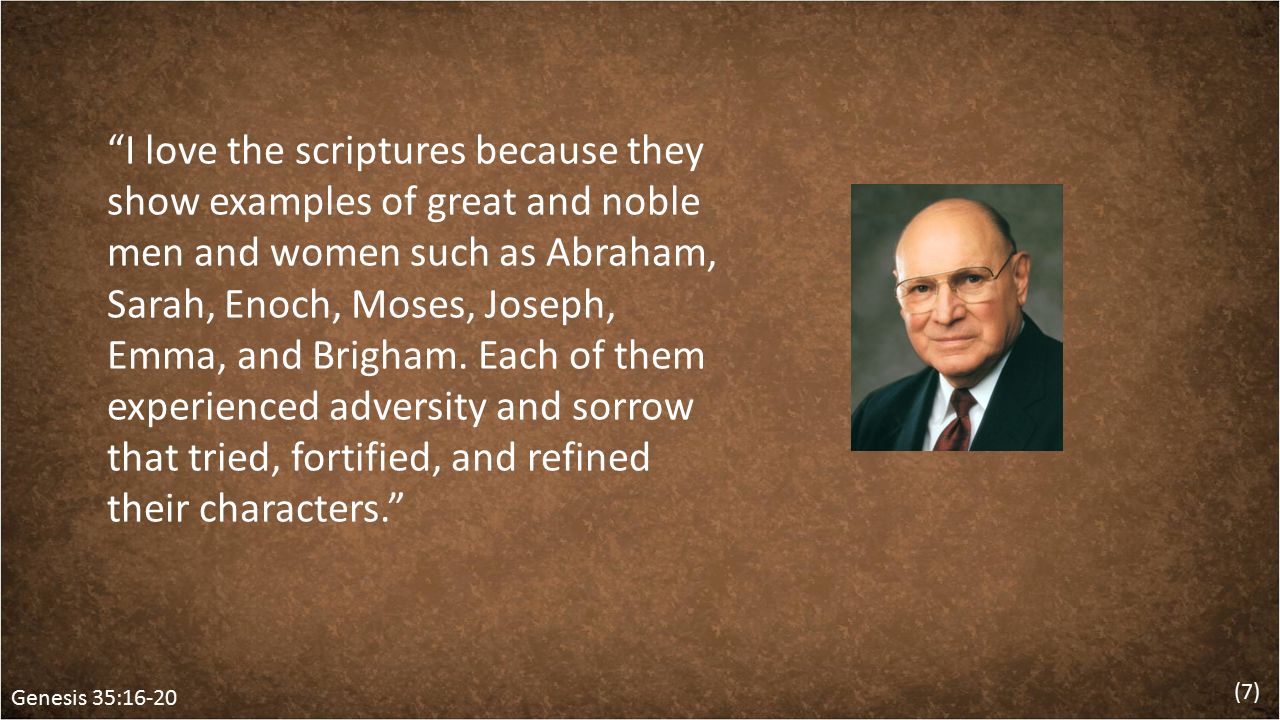 “I love the scriptures because they show examples of great and noble men and women such as Abraham, Sarah, Enoch, Moses, Joseph, Emma, and Brigham. Each of them experienced adversity and sorrow that tried, fortified, and refined their characters.”

Genesis 35:16-20

(7)